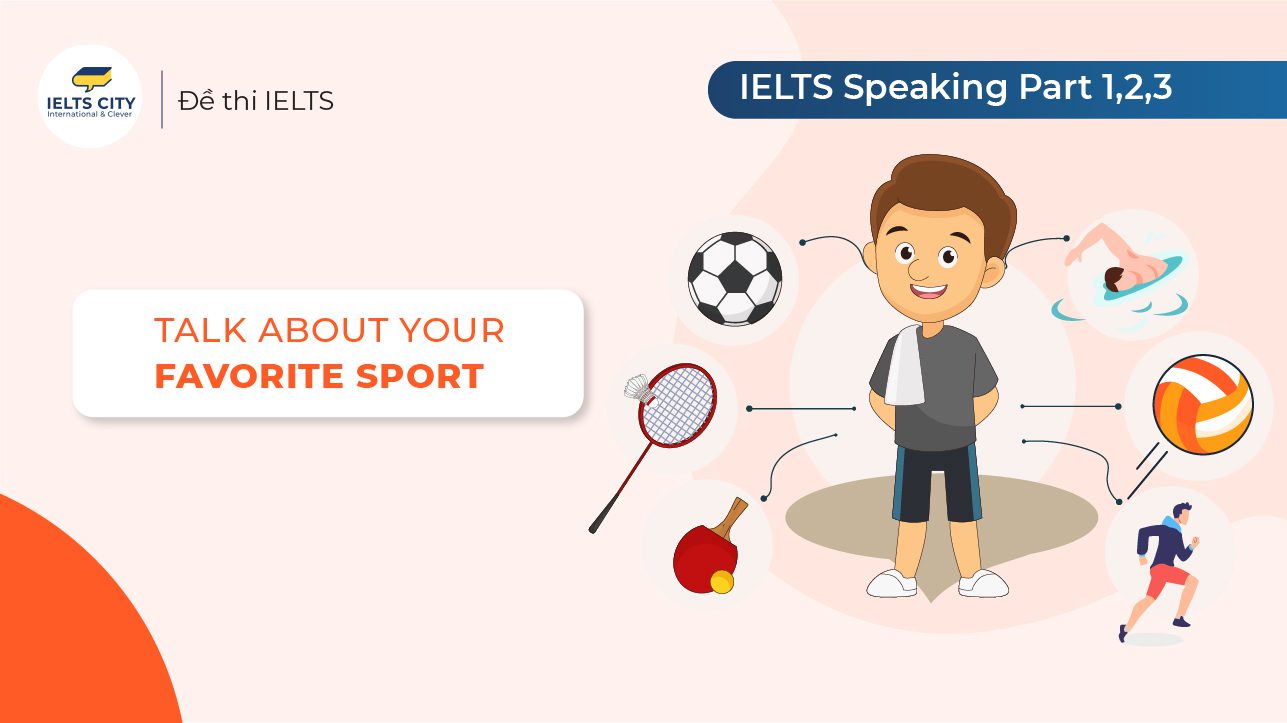 IELTS CITY
International & Clever

Đề thi IELTS

IELTS Speaking Part 1,2,3

TALK ABOUT YOUR
FAVORITE SPORT